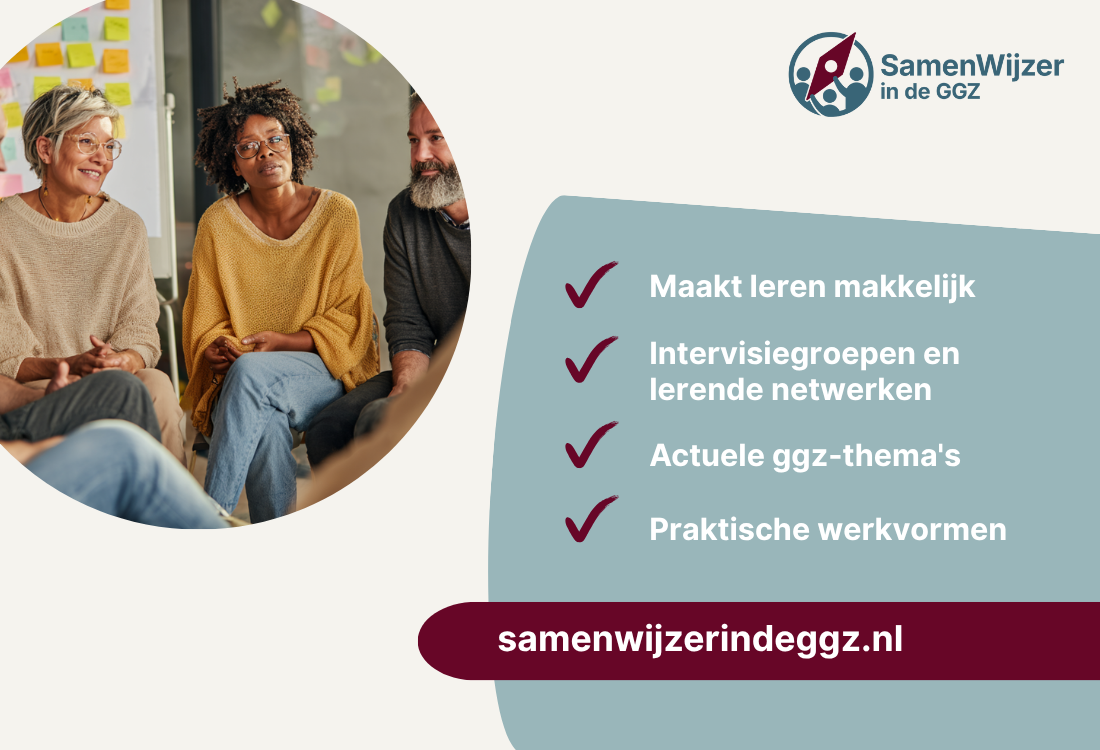 SamenWijzer in de GGZ

Maakt leren makkelijk

Intervisiegroepen en lerende netwerken

Actuele ggz-thema's

Praktische werkvormen

samenwijzerindeggz.nl